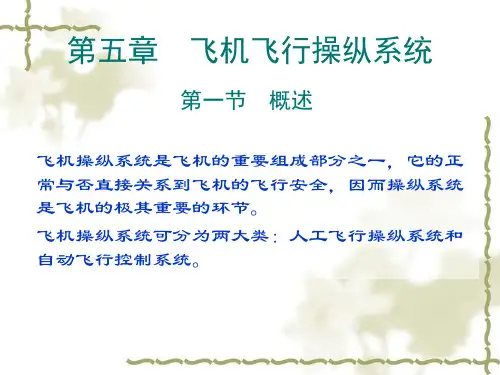 第五章　飞机飞行操纵系统

第一节　概述

飞机操纵系统是飞机的重要组成部分之一，它的正常与否直接关系到飞机的飞行安全，因而操纵系统是飞机的极其重要的环节。

飞机操纵系统可分为两大类：人工飞行操纵系统和自动飞行控制系统。